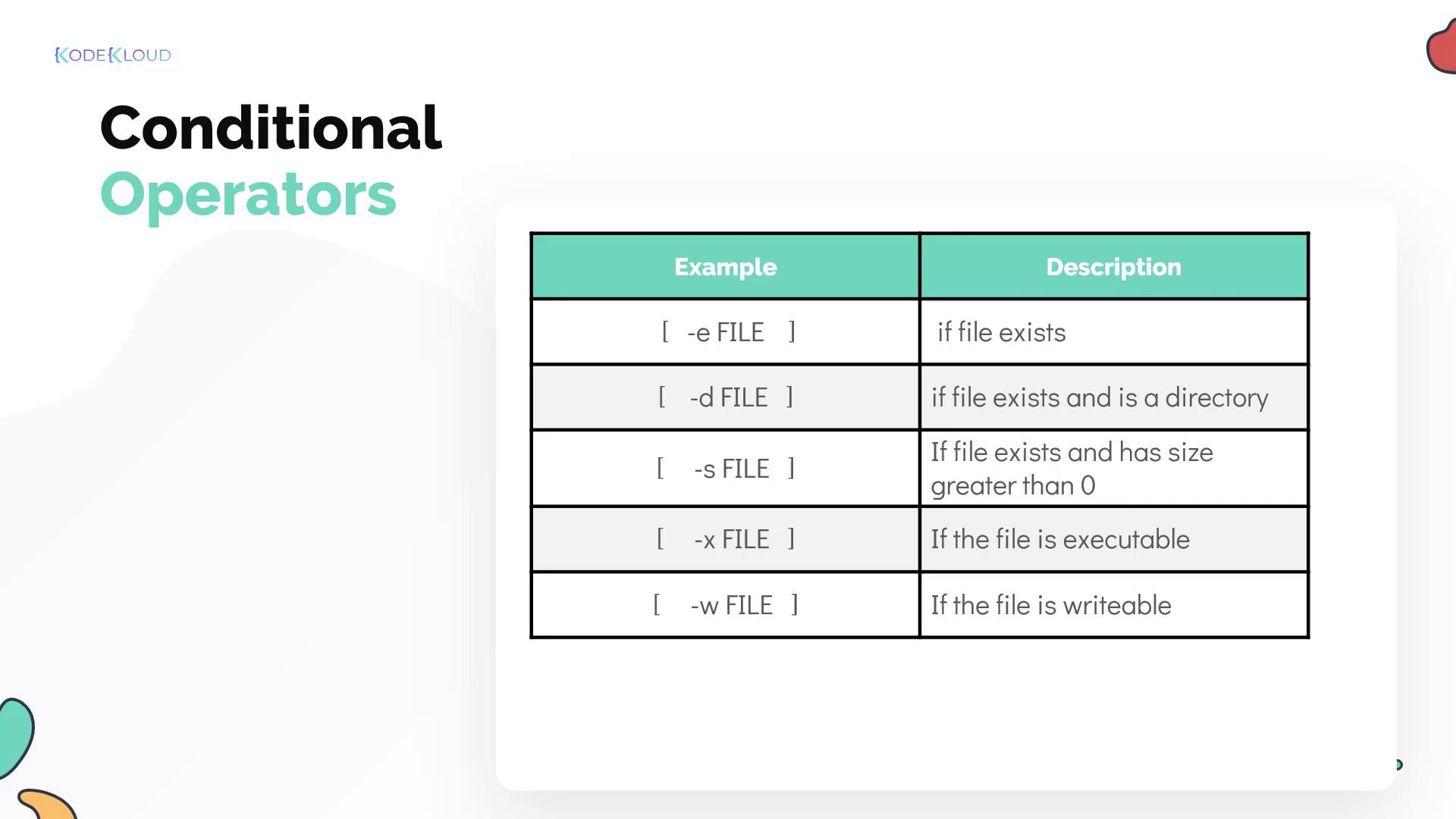 KODEKLOUD

Conditional
Operators

| Example | Description |
|---|---|
| [ -e FILE ] | if file exists |
| [ -d FILE ] | if file exists and is a directory |
| [ -s FILE ] | If file exists and has size greater than 0 |
| [ -x FILE ] | If the file is executable |
| [ -w FILE ] | If the file is writeable |